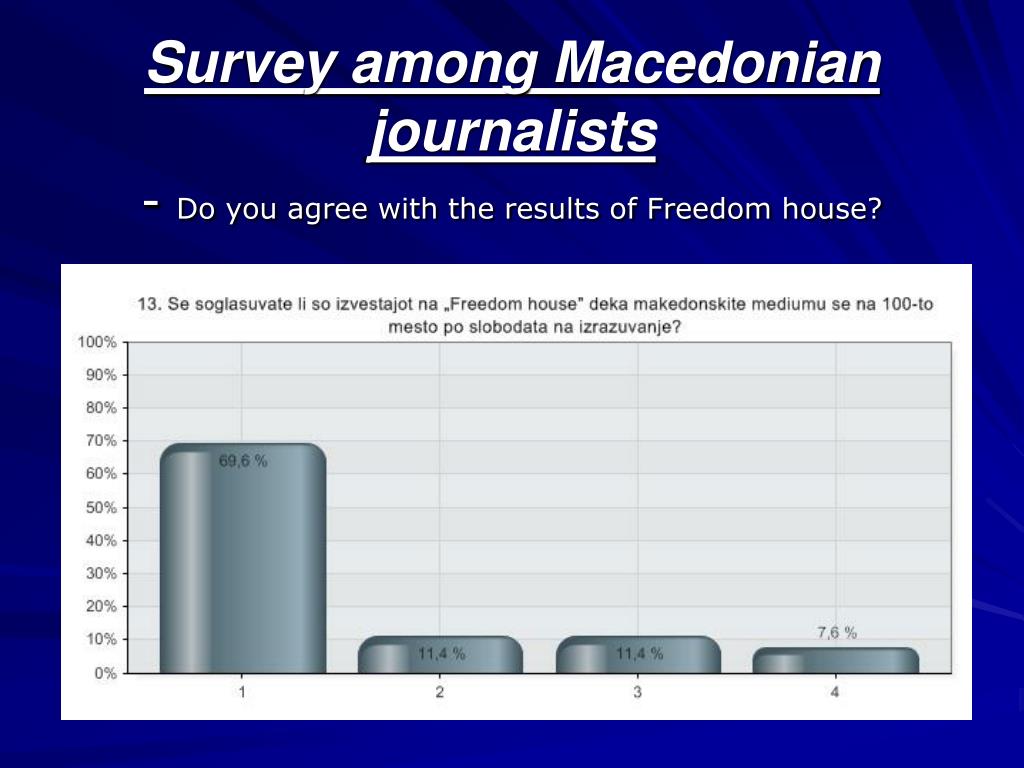 Survey among Macedonian journalists

- Do you agree with the results of Freedom house?

13. Se soglasuvate li so izvestajot na „Freedom house" deka makedonskite mediumu se na 100-to mesto po slobodata na izrazuvanje?

100%
90%
80%
70%
60%
50%
40%
30%
20%
10%
0%

69,6 %
11,4 %
11,4 %
7,6 %

1
2
3
4